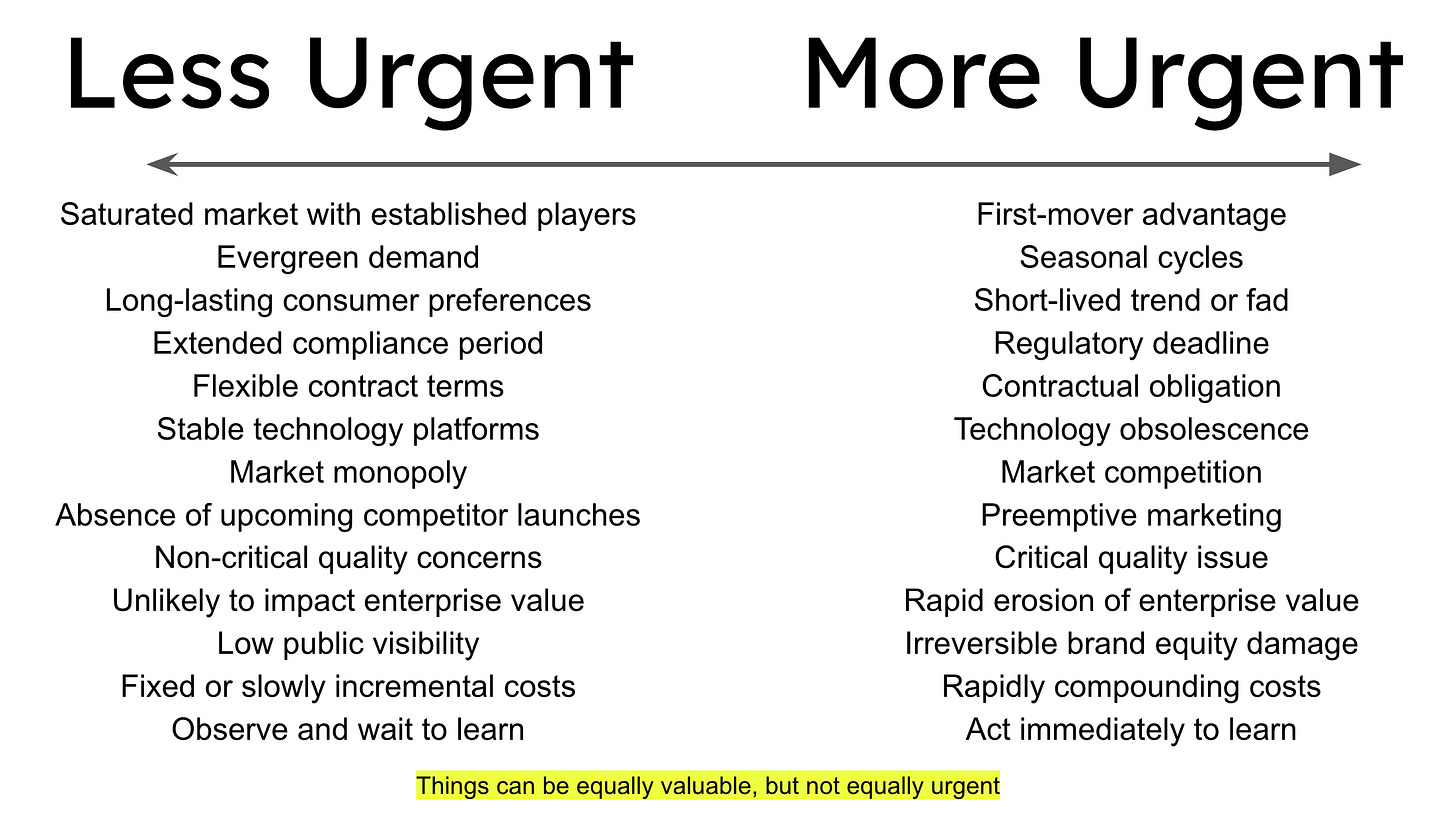 Less Urgent

Saturated market with established players
Evergreen demand
Long-lasting consumer preferences
Extended compliance period
Flexible contract terms
Stable technology platforms
Market monopoly
Absence of upcoming competitor launches
Non-critical quality concerns
Unlikely to impact enterprise value
Low public visibility
Fixed or slowly incremental costs
Observe and wait to learn

More Urgent

First-mover advantage
Seasonal cycles
Short-lived trend or fad
Regulatory deadline
Contractual obligation
Technology obsolescence
Market competition
Preemptive marketing
Critical quality issue
Rapid erosion of enterprise value
Irreversible brand equity damage
Rapidly compounding costs
Act immediately to learn

Things can be equally valuable, but not equally urgent